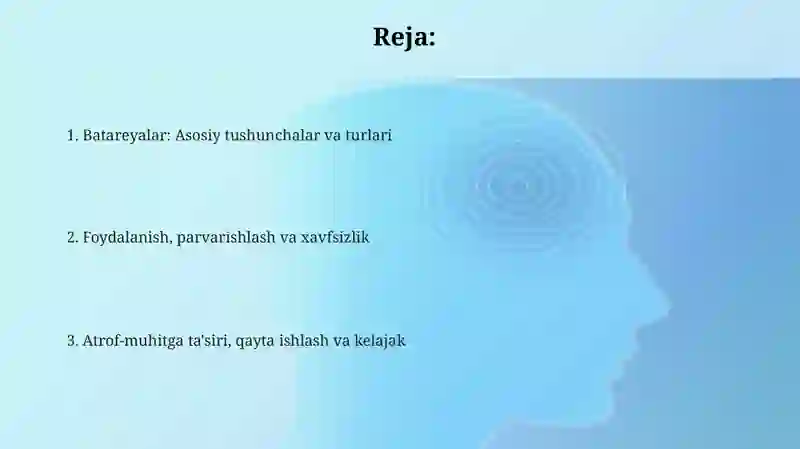 Reja:

1. Batareyalar: Asosiy tushunchalar va turlari

2. Foydalanish, parvarishlash va xavfsizlik

3. Atrof-muhitga ta'siri, qayta ishlash va kelajak